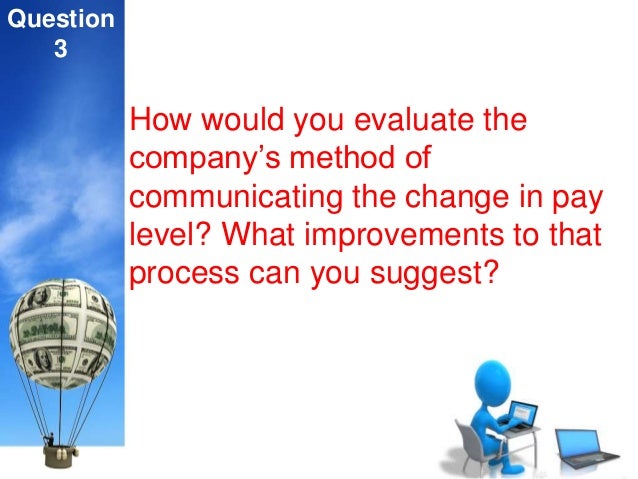 Question 3

How would you evaluate the company’s method of communicating the change in pay level? What improvements to that process can you suggest?